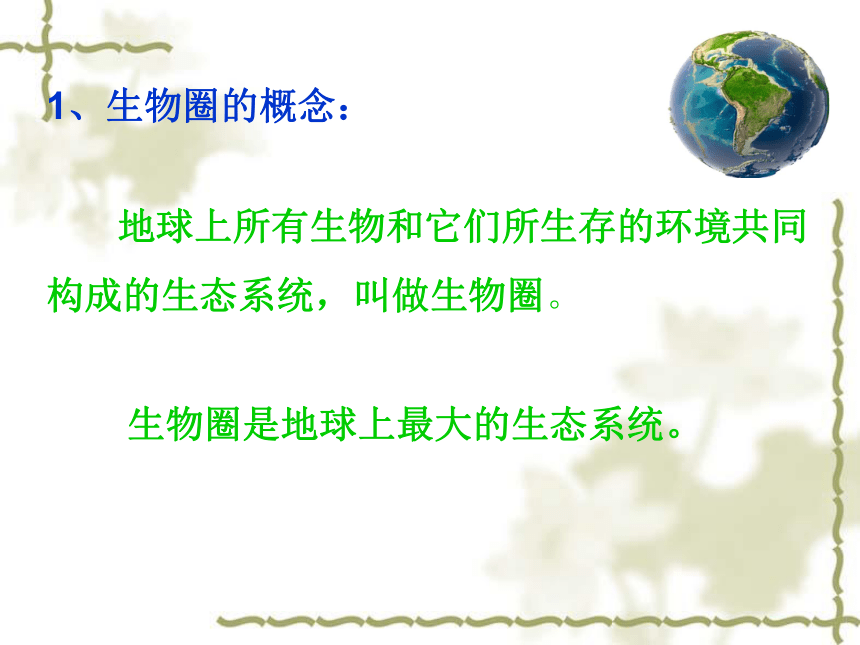 1、生物圈的概念：

地球上所有生物和它们所生存的环境共同构成的生态系统，叫做生物圈。

生物圈是地球上最大的生态系统。